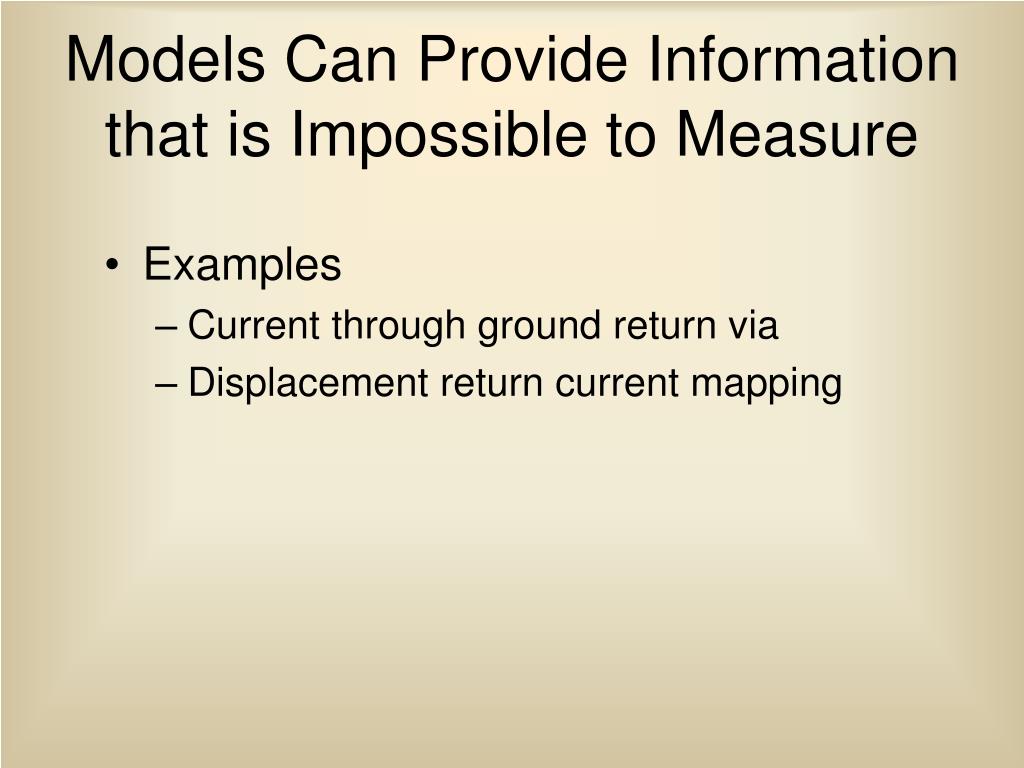 Models Can Provide Information that is Impossible to Measure

• Examples
– Current through ground return via
– Displacement return current mapping